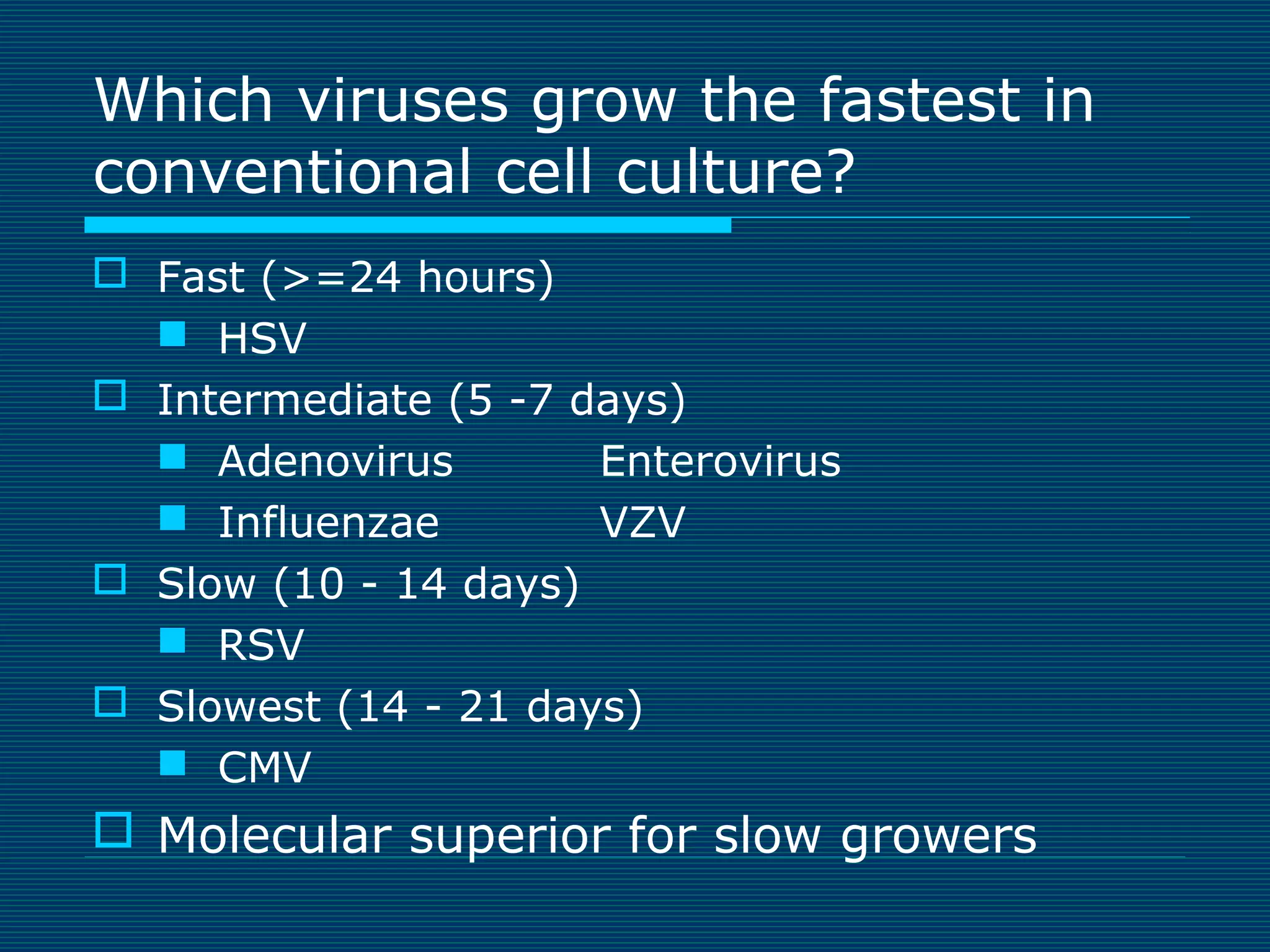 Which viruses grow the fastest in conventional cell culture?

Fast (>=24 hours)
HSV
Intermediate (5 -7 days)
Adenovirus Enterovirus
Influenzae VZV
Slow (10 - 14 days)
RSV
Slowest (14 - 21 days)
CMV
Molecular superior for slow growers